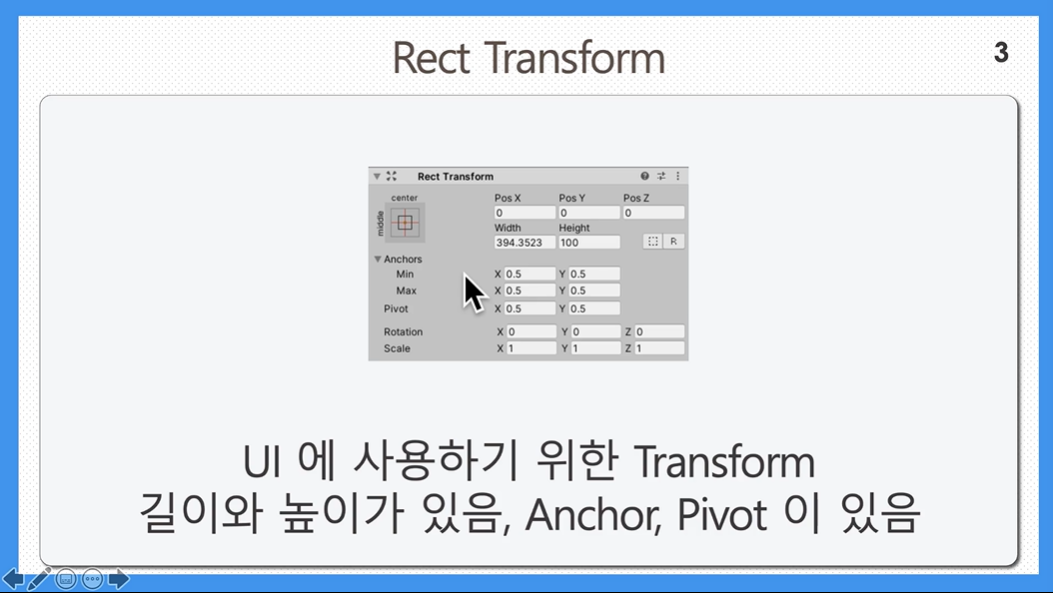 Rect Transform

3

Rect Transform

center

middle

Pos X
0

Pos Y
0

Pos Z
0

Width
394.3523

Height
100

R

Anchors

Min X 0.5 Y 0.5

Max X 0.5 Y 0.5

Pivot X 0.5 Y 0.5

Rotation X 0 Y 0 Z 0

Scale X 1 Y 1 Z 1

UI 에 사용하기 위한 Transform
길이와 높이가 있음, Anchor, Pivot 이 있음